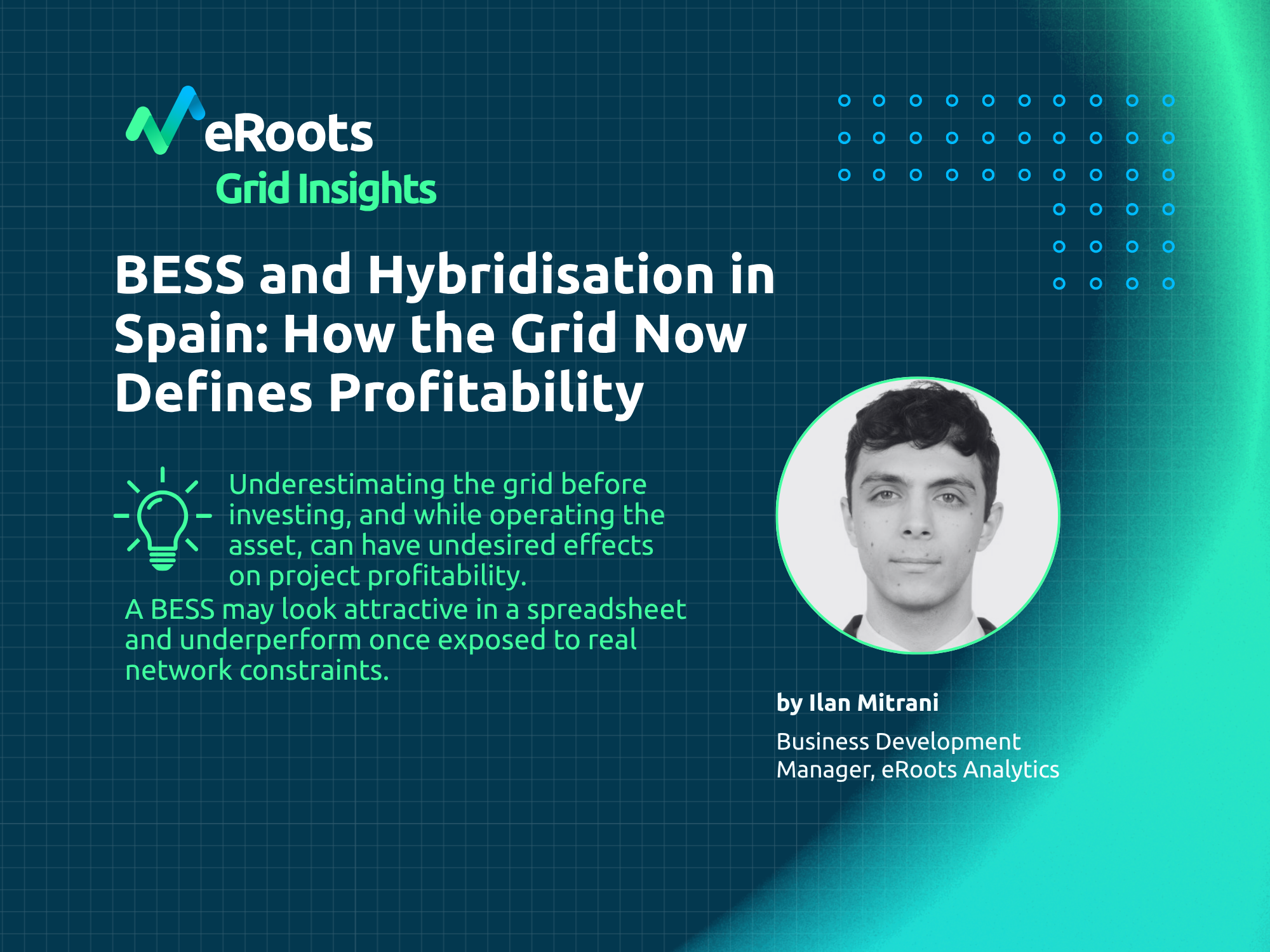 eRoots
Grid Insights

BESS and Hybridisation in Spain: How the Grid Now Defines Profitability

Underestimating the grid before investing, and while operating the asset, can have undesired effects on project profitability.
A BESS may look attractive in a spreadsheet and underperform once exposed to real network constraints.

by Ilan Mitrani
Business Development Manager, eRoots Analytics